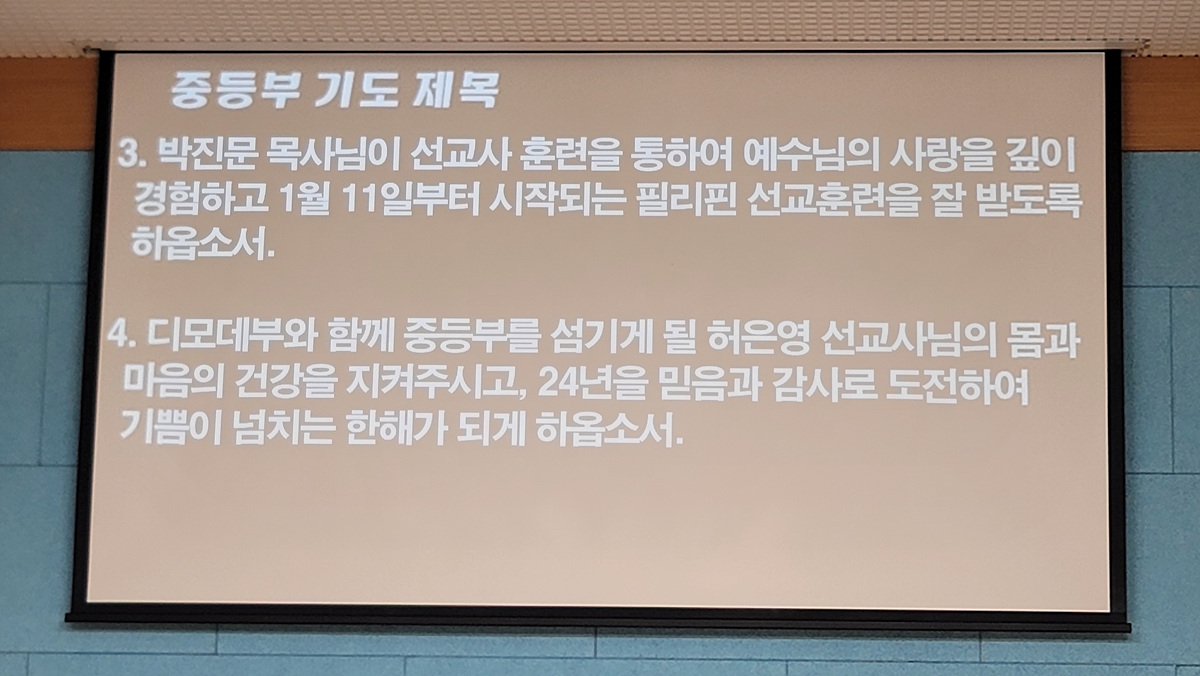 중등부 기도 제목

3. 박진문 목사님이 선교사 훈련을 통하여 예수님의 사랑을 깊이 경험하고 1월 11일부터 시작되는 필리핀 선교훈련을 잘 받도록 하옵소서.

4. 디모데부와 함께 중등부를 섬기게 될 허은영 선교사님의 몸과 마음의 건강을 지켜주시고, 24년을 믿음과 감사로 도전하여 기쁨이 넘치는 한해가 되게 하옵소서.